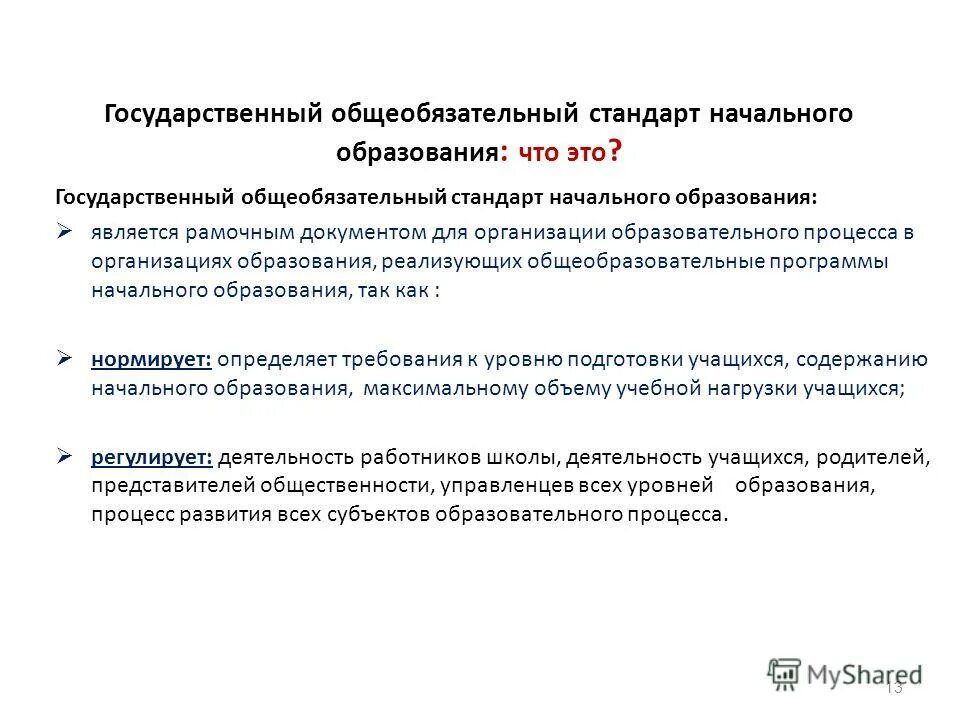 Государственный общеобязательный стандарт начального образования: что это?

Государственный общеобязательный стандарт начального образования:

➢ является рамочным документом для организации образовательного процесса в организациях образования, реализующих общеобразовательные программы начального образования, так как :

➢ нормирует: определяет требования к уровню подготовки учащихся, содержанию начального образования, максимальному объему учебной нагрузки учащихся;

➢ регулирует: деятельность работников школы, деятельность учащихся, родителей, представителей общественности, управленцев всех уровней образования, процесс развития всех субъектов образовательного процесса.

MyShared

13